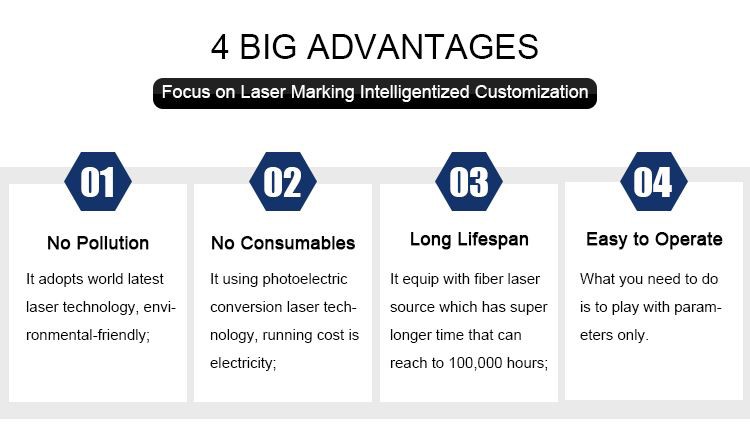 4 BIG ADVANTAGES

Focus on Laser Marking Intelligentized Customization

01

No Pollution

It adopts world latest laser technology, environmental-friendly;

02

No Consumables

It using photoelectric conversion laser technology, running cost is electricity;

03

Long Lifespan

It equip with fiber laser source which has super longer time that can reach to 100,000 hours;

04

Easy to Operate

What you need to do is to play with parameters only.